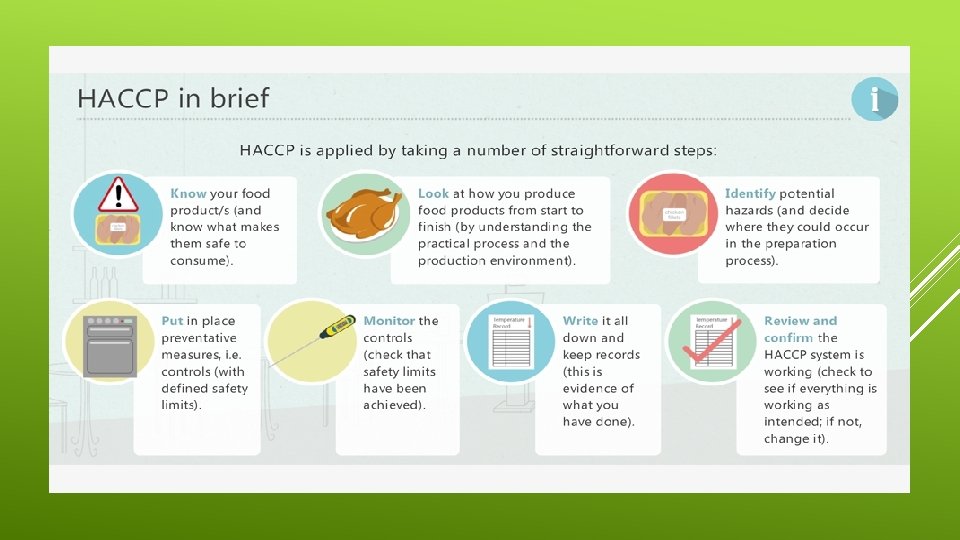 HACCP in brief

i

HACCP is applied by taking a number of straightforward steps:

Know your food product/s (and know what makes them safe to consume).

Look at how you produce food products from start to finish (by understanding the practical process and the production environment).

Identify potential hazards (and decide where they could occur in the preparation process).

Put in place preventative measures, i.e. controls (with defined safety limits).

Monitor the controls (check that safety limits have been achieved).

Temperature Record

Write it all down and keep records (this is evidence of what you have done).

Temperature Record

Review and confirm the HACCP system is working (check to see if everything is working as intended; if not, change it).